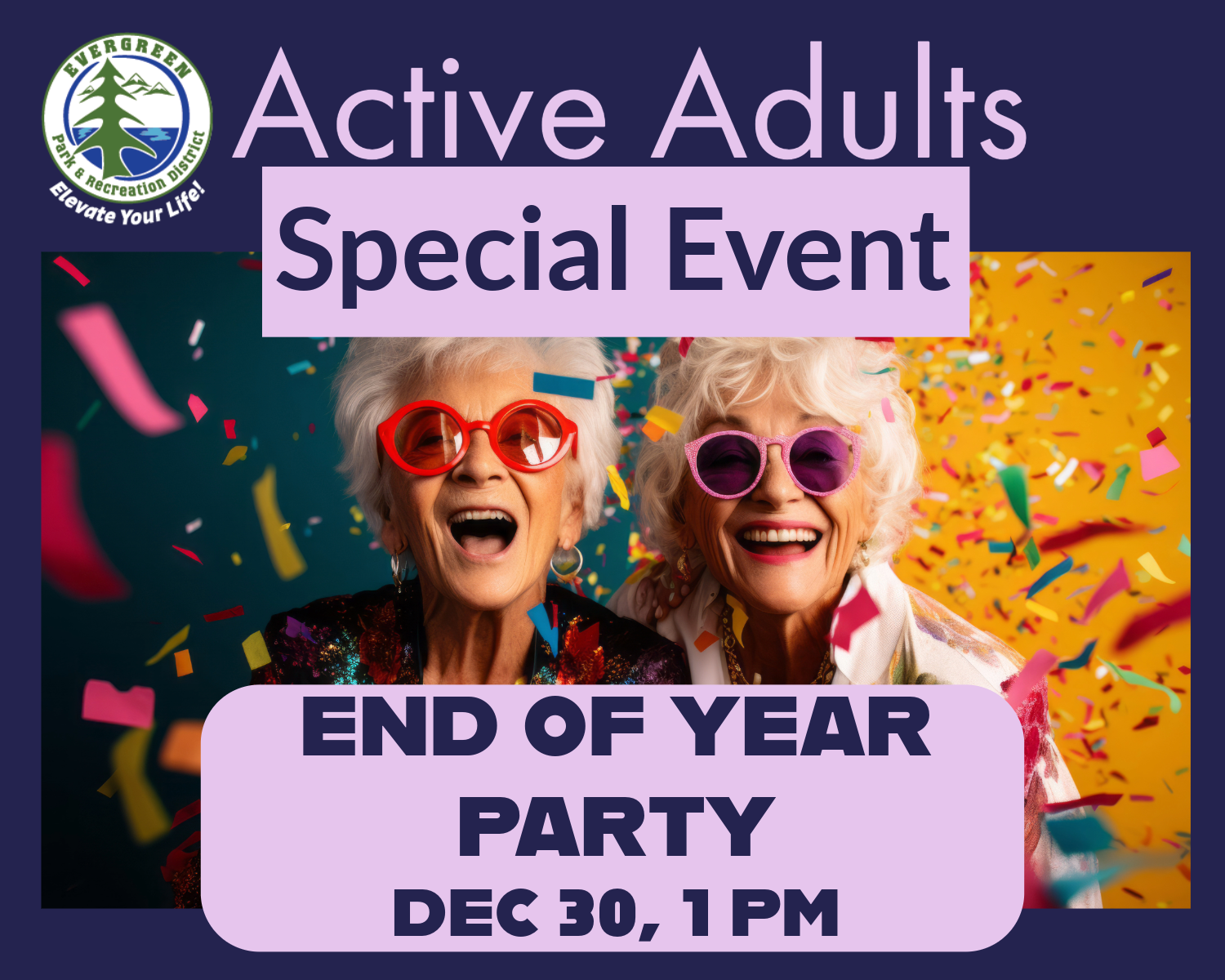 EVERGREEN
Park & Recreation District
Elevate Your Life!

Active Adults
Special Event

END OF YEAR PARTY
DEC 30, 1 PM